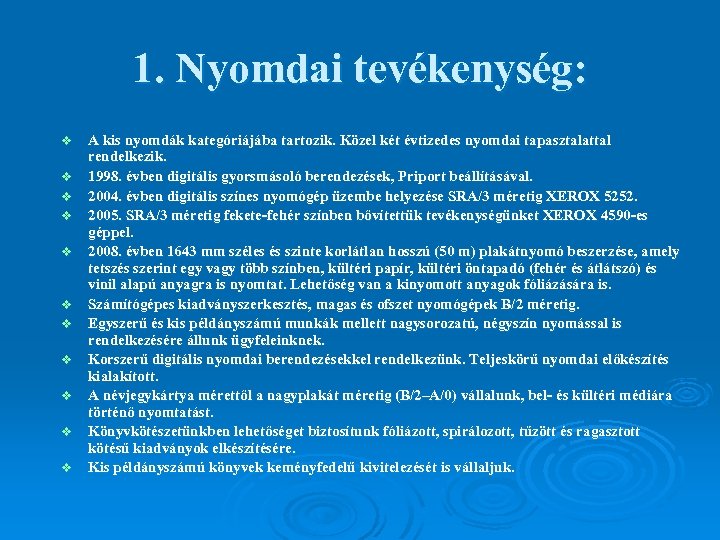 1. Nyomdai tevékenység:

❖ A kis nyomdák kategóriájába tartozik. Közel két évtizedes nyomdai tapasztalattal rendelkezik.
❖ 1998. évben digitális gyorsmásoló berendezések, Priport beállításával.
❖ 2004. évben digitális színes nyomógép üzembe helyezése SRA/3 méretig XEROX 5252.
❖ 2005. SRA/3 méretig fekete-fehér színben bővítettük tevékenységünket XEROX 4590-es géppel.
❖ 2008. évben 1643 mm széles és szinte korlátlan hosszú (50 m) plakátnyomó beszerzése, amely tetszés szerint egy vagy több színben, kültéri papír, kültéri öntapadó (fehér és átlátszó) és vinil alapú anyagra is nyomtat. Lehetőség van a kinyomott anyagok fóliázására is.
❖ Számítógépes kiadványszerkesztés, magas és ofszet nyomógépek B/2 méretig.
❖ Egyszerű és kis példányszámú munkák mellett nagysorozatú, négyszín nyomással is rendelkezésére állunk ügyfeleinknek.
❖ Korszerű digitális nyomdai berendezésekkel rendelkezünk. Teljeskörű nyomdai előkészítés kialakított.
❖ A névjegykártya mérettől a nagyplakát méretig (B/2–A/0) vállalunk, bel- és kültéri médiára történő nyomtatást.
❖ Könyvkötészetünkben lehetőséget biztosítunk fóliázott, spirálozott, tűzött és ragasztott kötésű kiadványok elkészítésére.
❖ Kis példányszámú könyvek keményfedelű kivitelezését is vállaljuk.